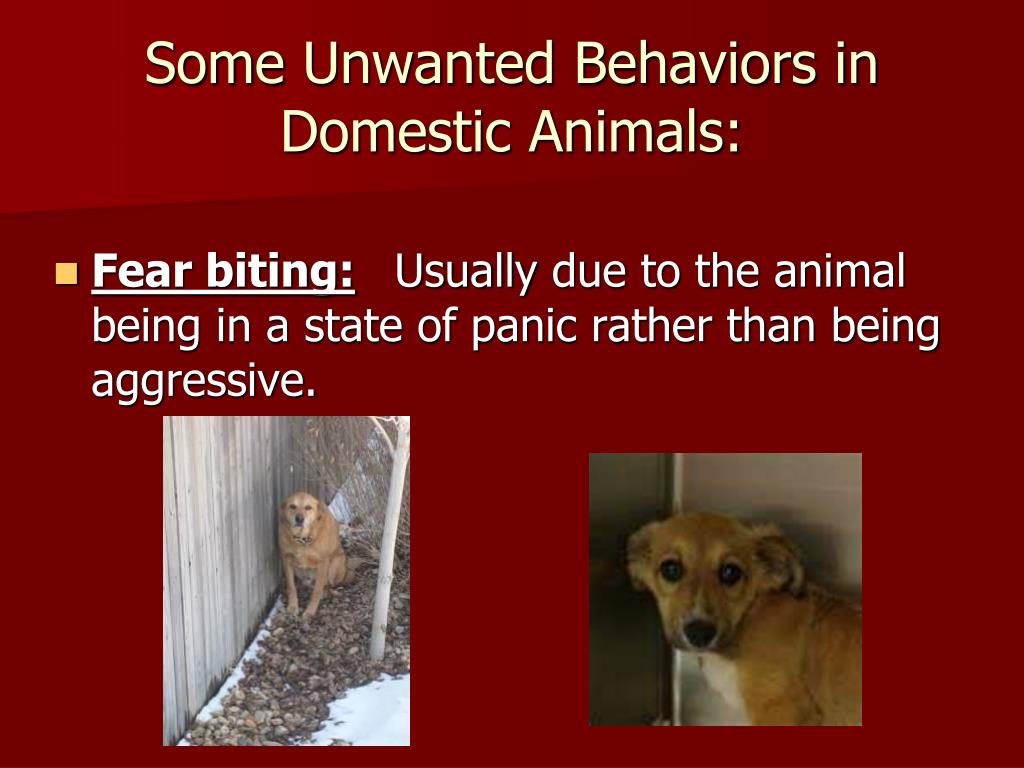 Some Unwanted Behaviors in Domestic Animals:

Fear biting: Usually due to the animal being in a state of panic rather than being aggressive.